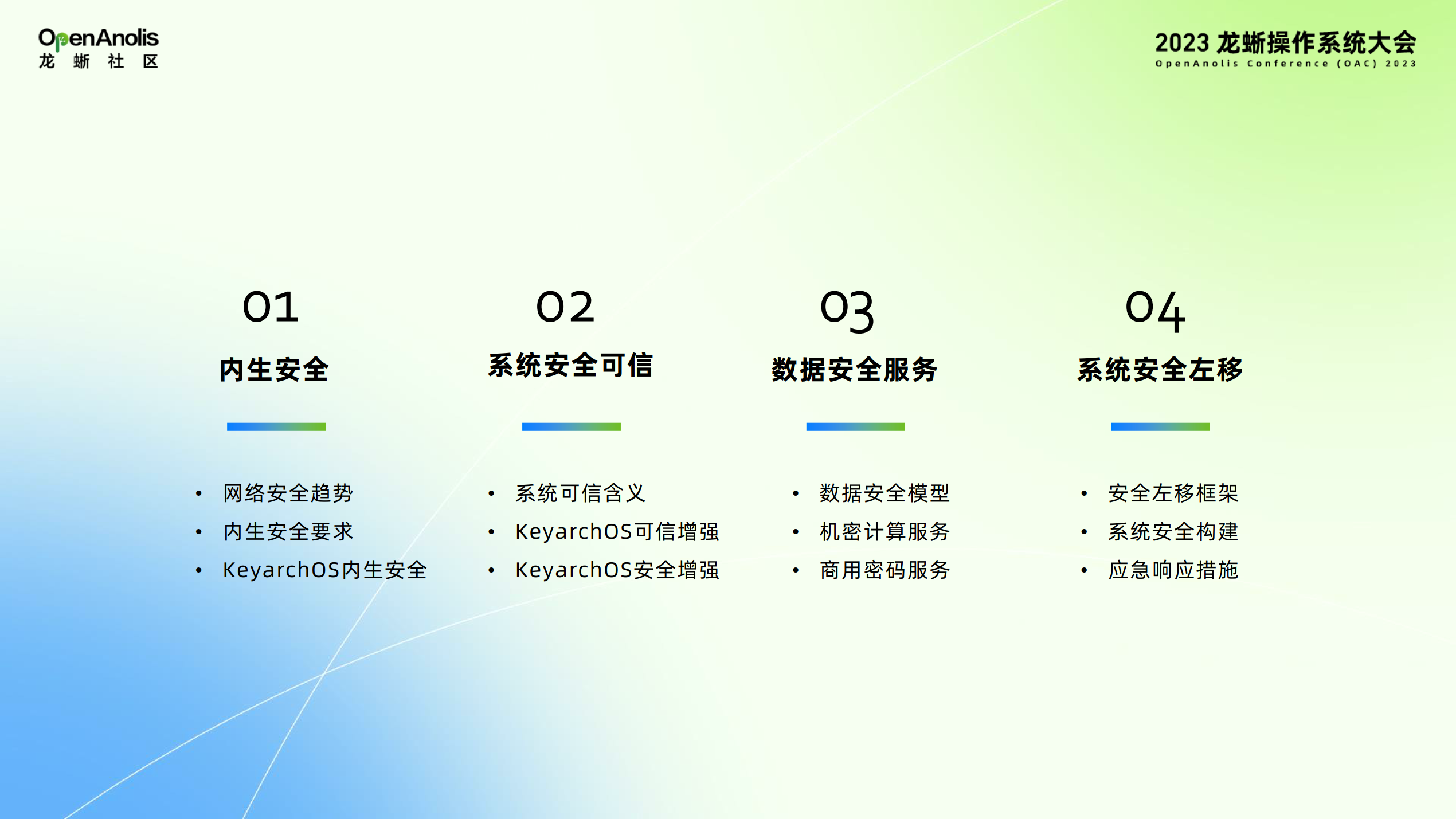 OpenAnolis
龙 蜥 社 区

2023 龙蜥操作系统大会
OpenAnolis Conference (OAC) 2023

01
内生安全

• 网络安全趋势
• 内生安全要求
• KeyarchOS内生安全

02
系统安全可信

• 系统可信含义
• KeyarchOS可信增强
• KeyarchOS安全增强

03
数据安全服务

• 数据安全模型
• 机密计算服务
• 商用密码服务

04
系统安全左移

• 安全左移框架
• 系统安全构建
• 应急响应措施